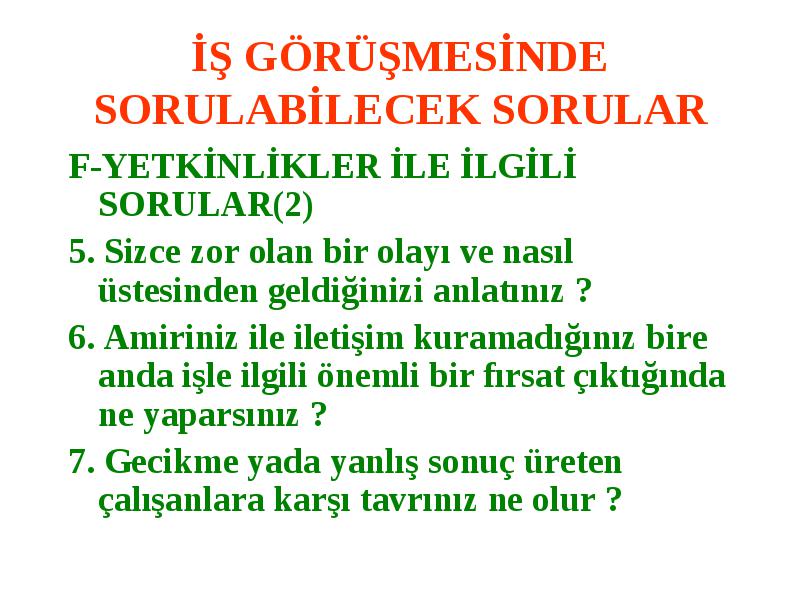 İŞ GÖRÜŞMESİNDE SORULABİLECEK SORULAR

F-YETKİNLİKLER İLE İLGİLİ SORULAR(2)

5. Sizce zor olan bir olayı ve nasıl üstesinden geldiğinizi anlatınız ?

6. Amiriniz ile iletişim kuramadığınız bire anda işle ilgili önemli bir fırsat çıktığında ne yaparsınız ?

7. Gecikme yada yanlış sonuç üreten çalışanlara karşı tavrınız ne olur ?